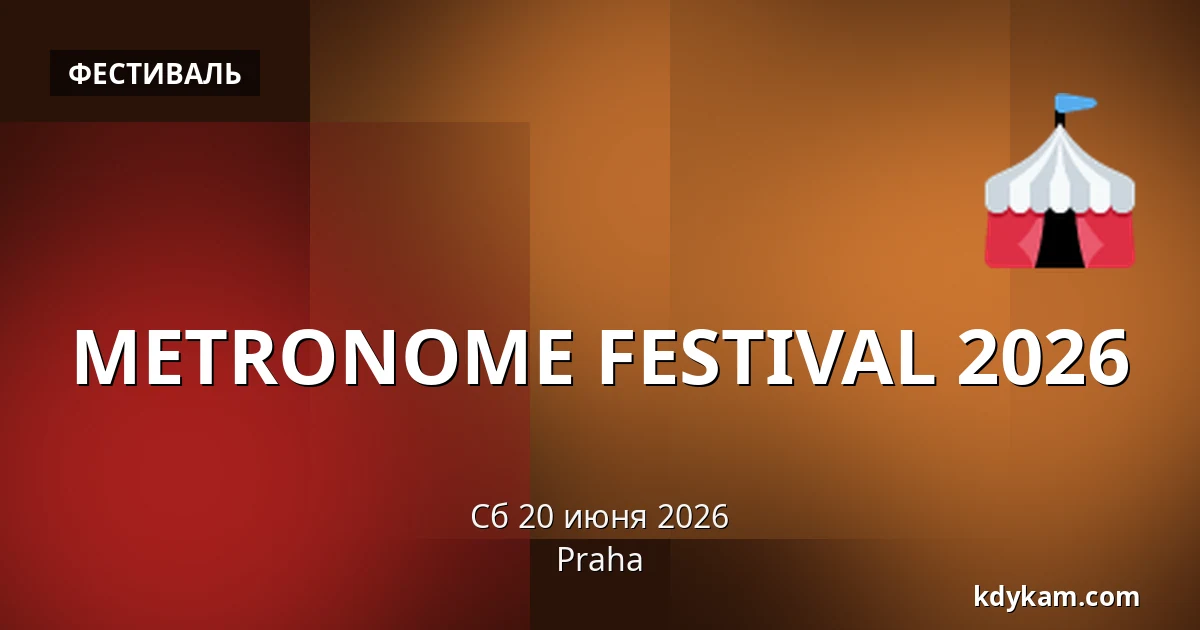 ФЕСТИВАЛЬ

METRONOME FESTIVAL 2026

Сб 20 июня 2026
Praha

kdykam.com